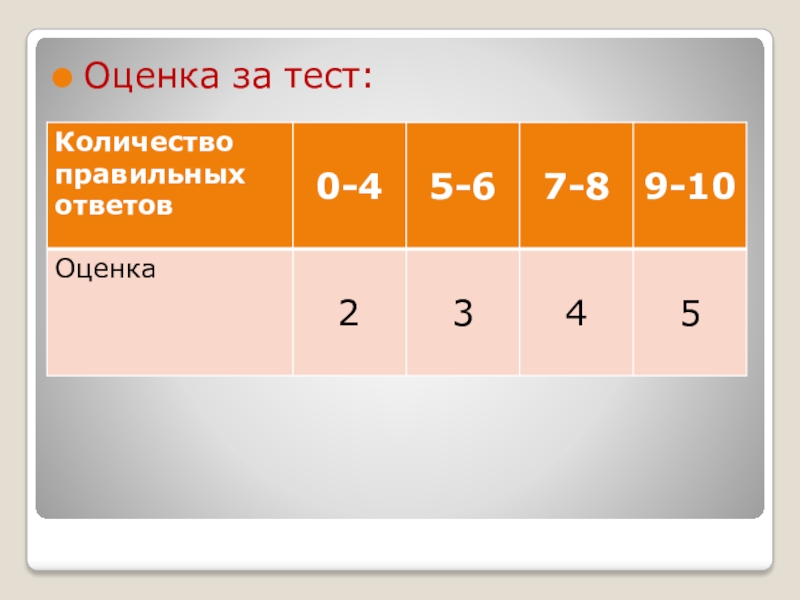 Оценка за тест:

| Количество правильных ответов | 0-4 | 5-6 | 7-8 | 9-10 |
|---|---|---|---|---|
| Оценка | 2 | 3 | 4 | 5 |